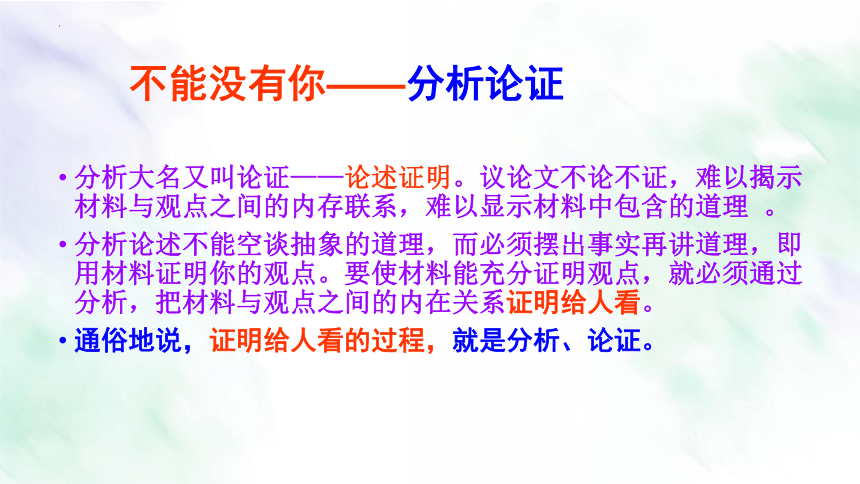 不能没有你——分析论证

• 分析大名又叫论证——论述证明。议论文不论不证，难以揭示材料与观点之间的内存联系，难以显示材料中包含的道理 。

• 分析论述不能空谈抽象的道理，而必须摆出事实再讲道理，即用材料证明你的观点。要使材料能充分证明观点，就必须通过分析，把材料与观点之间的内在关系证明给人看。

• 通俗地说，证明给人看的过程，就是分析、论证。